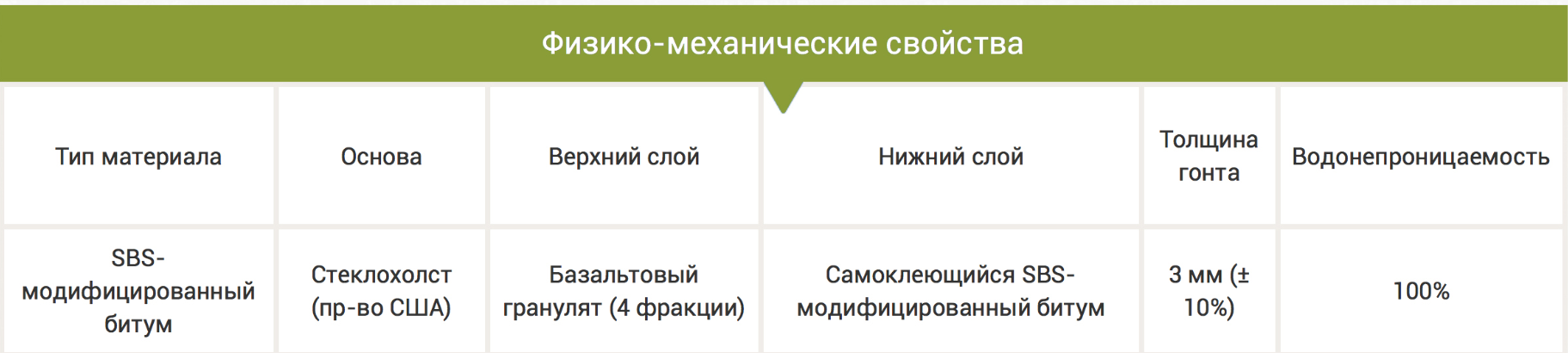 Физико-механические свойства

| Тип материала | Основа | Верхний слой | Нижний слой | Толщина гонта | Водонепроницаемость |
|---|---|---|---|---|---|
| SBS-модифицированный битум | Стеклохолст (пр-во США) | Базальтовый гранулят (4 фракции) | Самоклеющийся SBS-модифицированный битум | 3 мм (± 10%) | 100% |